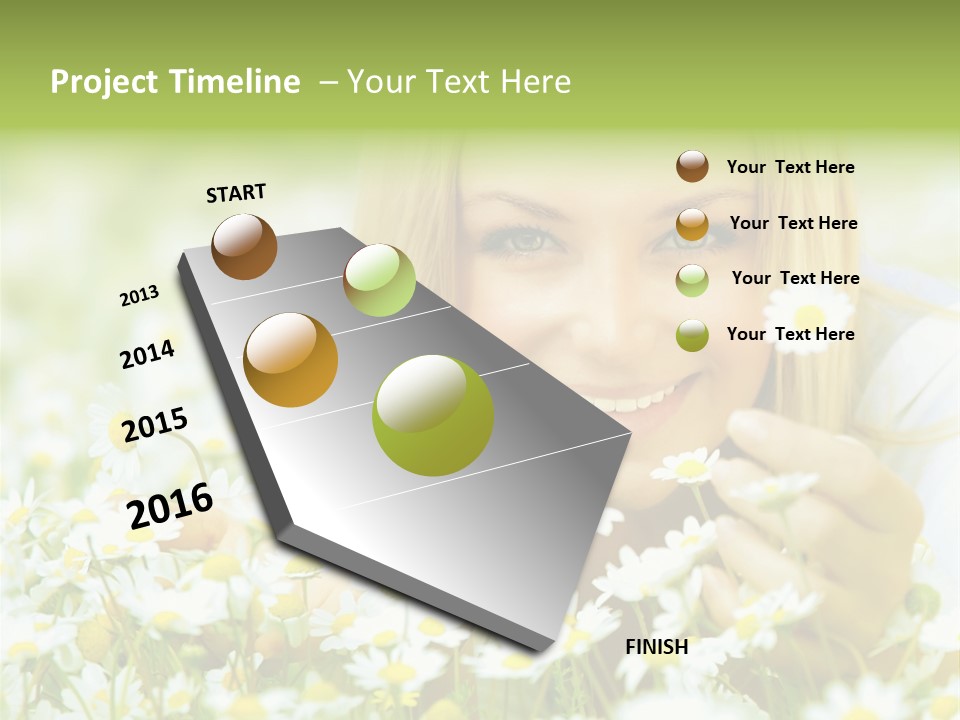 Project Timeline – Your Text Here

START

2013

2014

2015

2016

FINISH

Your Text Here

Your Text Here

Your Text Here

Your Text Here